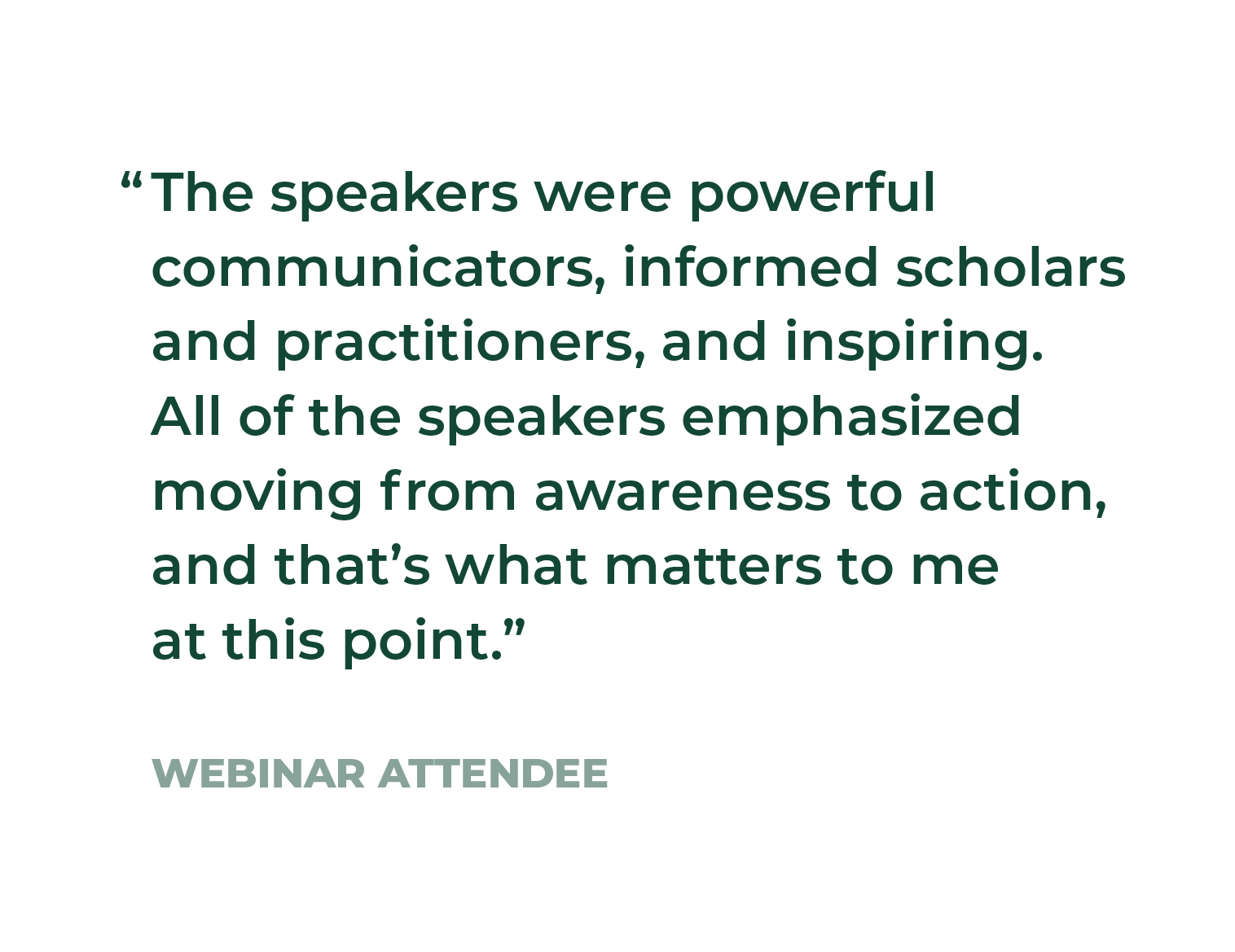 “The speakers were powerful communicators, informed scholars and practitioners, and inspiring. All of the speakers emphasized moving from awareness to action, and that’s what matters to me at this point.”

WEBINAR ATTENDEE